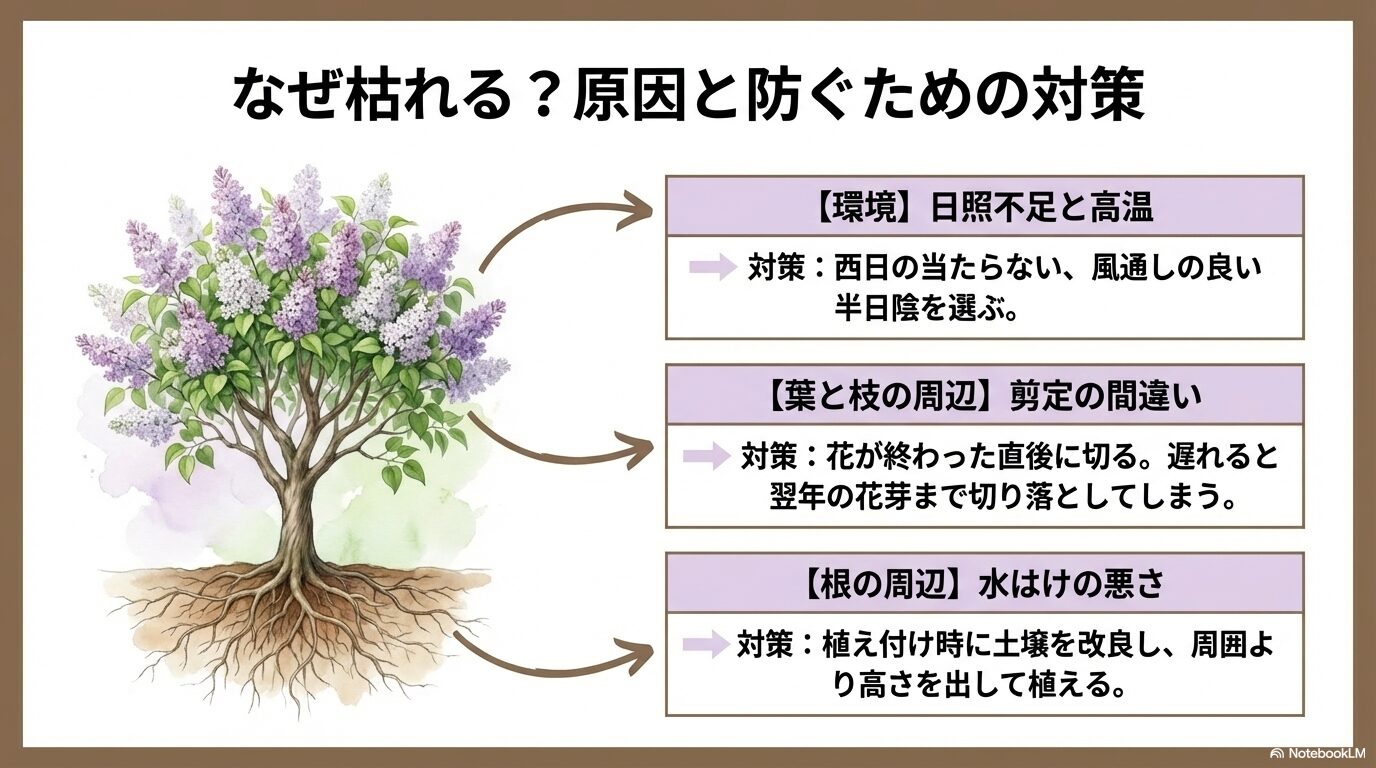 なぜ枯れる？原因と防ぐための対策

【環境】日照不足と高温

対策：西日の当たらない、風通しの良い半日陰を選ぶ。

【葉と枝の周辺】剪定の間違い

対策：花が終わった直後に切る。遅れると翌年の花芽まで切り落としてしまう。

【根の周辺】水はけの悪さ

対策：植え付け時に土壌を改良し、周囲より高さを出して植える。

NotebookLM